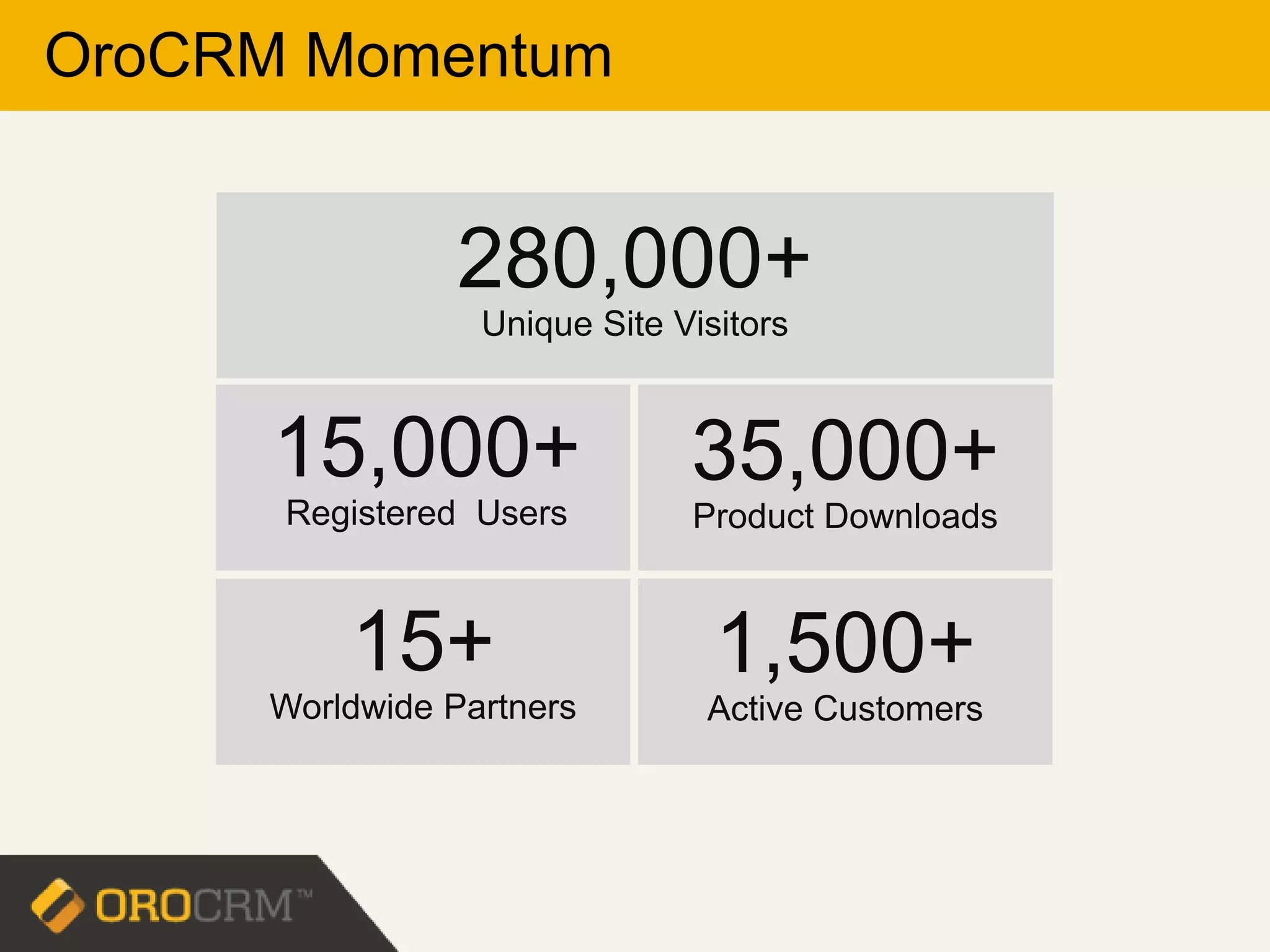 OroCRM Momentum

280,000+
Unique Site Visitors

15,000+
Registered Users

35,000+
Product Downloads

15+
Worldwide Partners

1,500+
Active Customers

OROCRM™